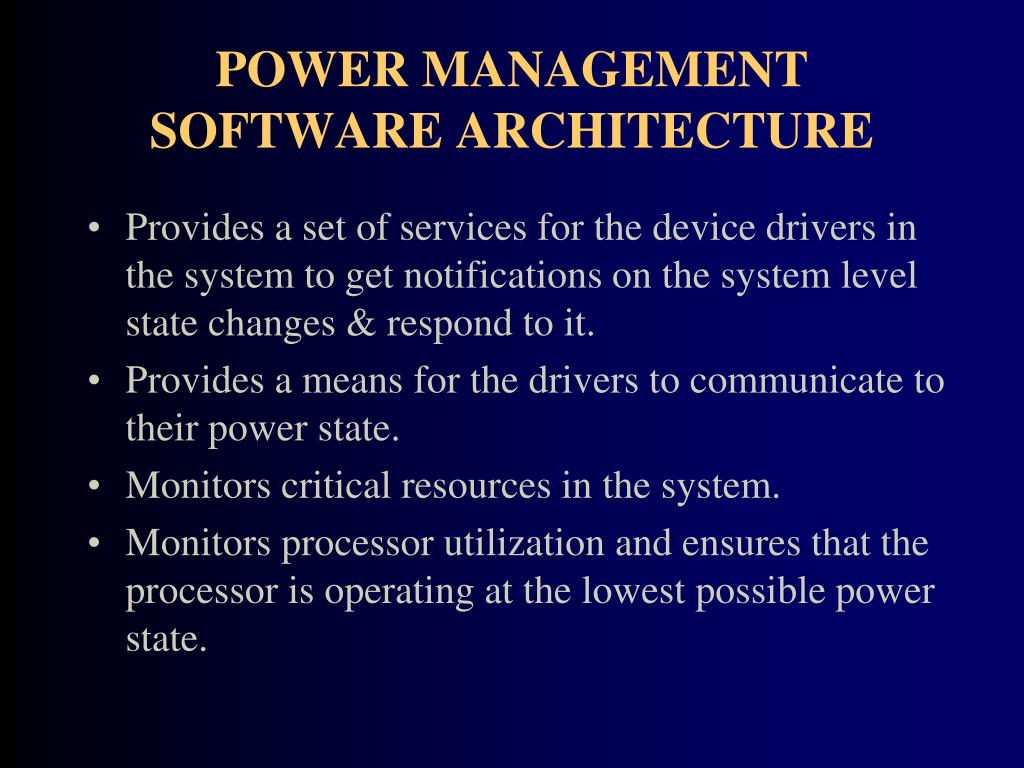 POWER MANAGEMENT SOFTWARE ARCHITECTURE

• Provides a set of services for the device drivers in the system to get notifications on the system level state changes & respond to it.
• Provides a means for the drivers to communicate to their power state.
• Monitors critical resources in the system.
• Monitors processor utilization and ensures that the processor is operating at the lowest possible power state.